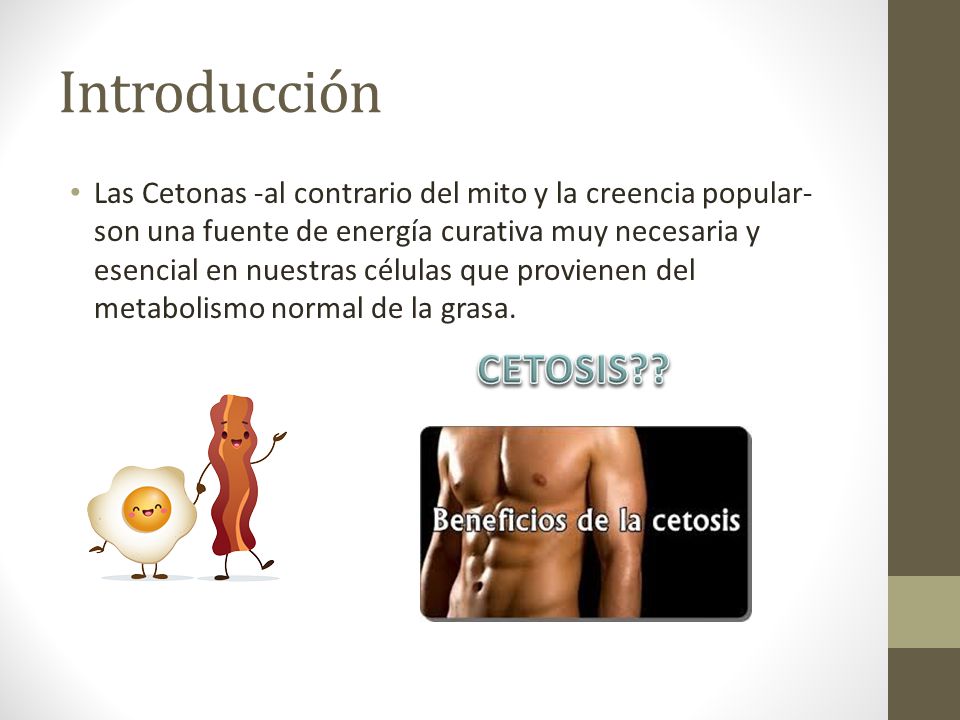 Introducción

• Las Cetonas -al contrario del mito y la creencia popular- son una fuente de energía curativa muy necesaria y esencial en nuestras células que provienen del metabolismo normal de la grasa.

CETOSIS??

Beneficios de la cetosis